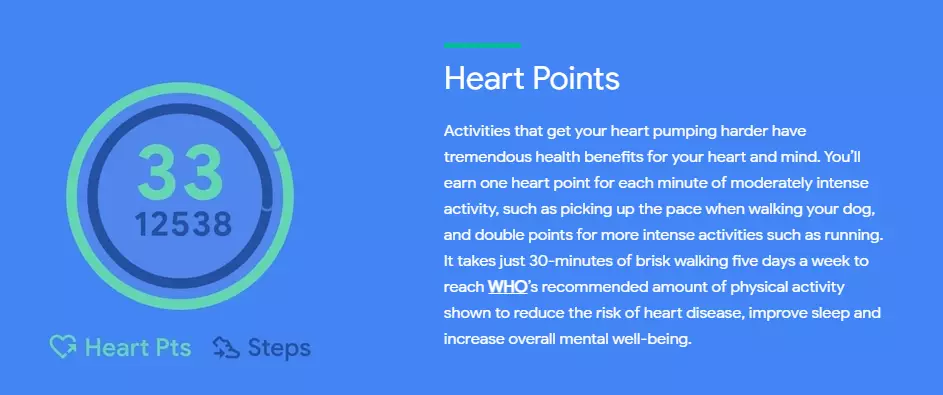 33
12538

Heart Pts Steps

Heart Points

Activities that get your heart pumping harder have tremendous health benefits for your heart and mind. You'll earn one heart point for each minute of moderately intense activity, such as picking up the pace when walking your dog, and double points for more intense activities such as running. It takes just 30-minutes of brisk walking five days a week to reach WHO's recommended amount of physical activity shown to reduce the risk of heart disease, improve sleep and increase overall mental well-being.